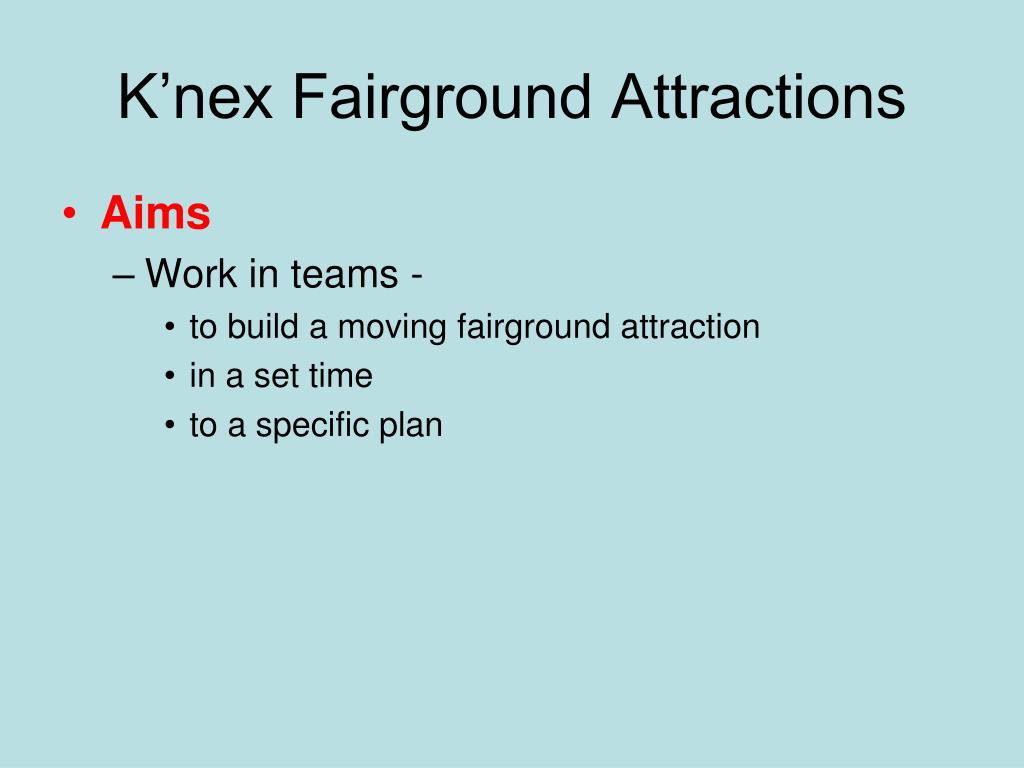 K’nex Fairground Attractions

• Aims
– Work in teams -
• to build a moving fairground attraction
• in a set time
• to a specific plan